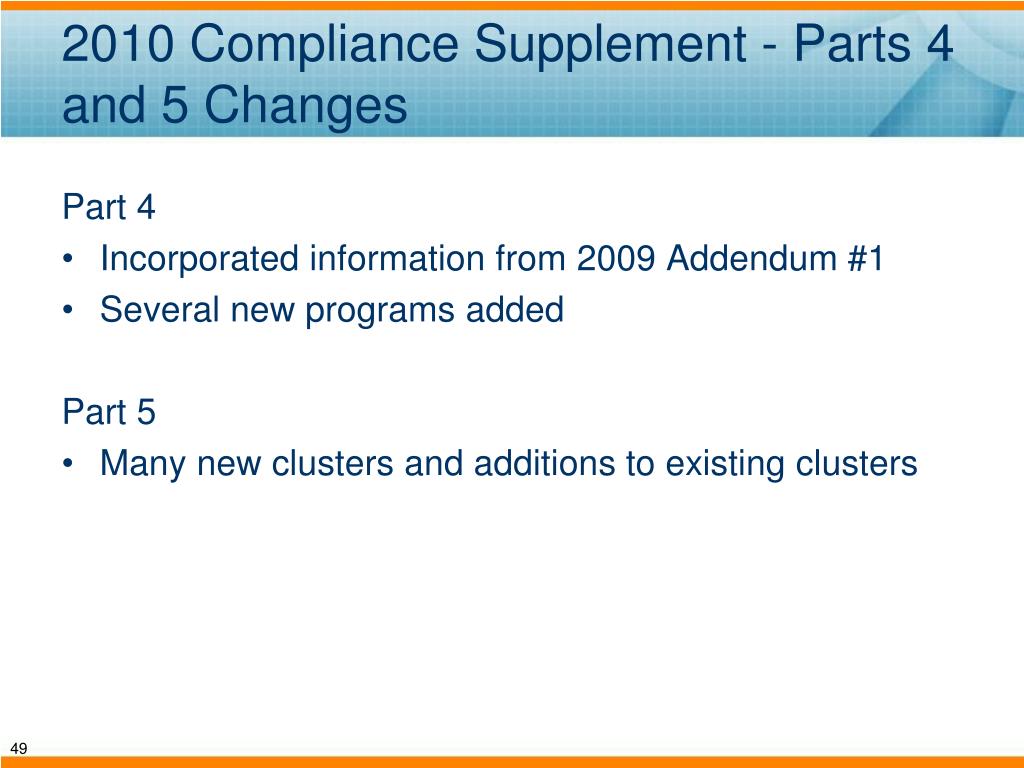 2010 Compliance Supplement - Parts 4 and 5 Changes

Part 4
• Incorporated information from 2009 Addendum #1
• Several new programs added

Part 5
• Many new clusters and additions to existing clusters

49